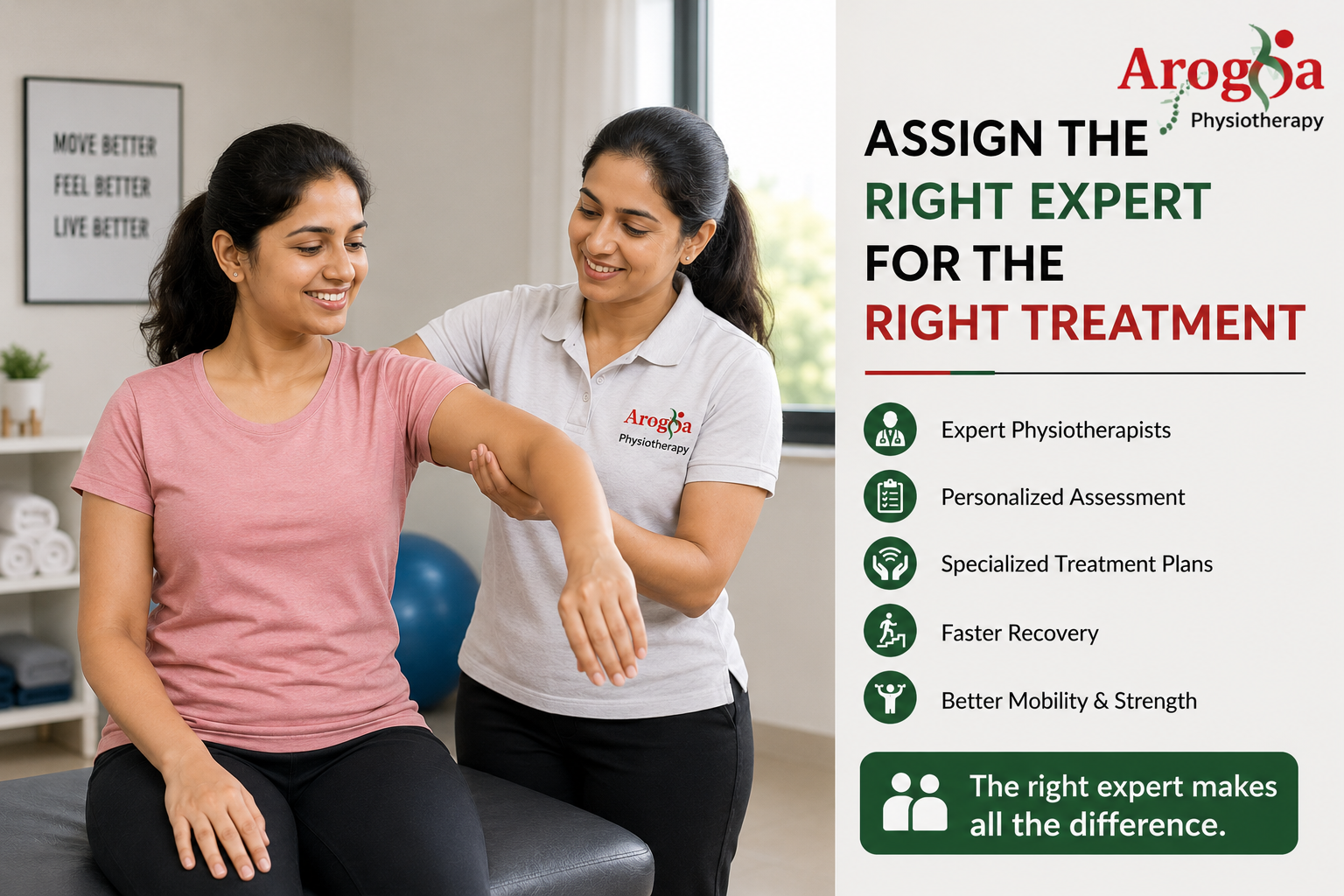 MOVE BETTER
FEEL BETTER
LIVE BETTER

Arogya
Physiotherapy

Arogya
Physiotherapy

ASSIGN THE
RIGHT EXPERT
FOR THE
RIGHT TREATMENT

Expert Physiotherapists

Personalized Assessment

Specialized Treatment Plans

Faster Recovery

Better Mobility & Strength

The right expert makes all the difference.